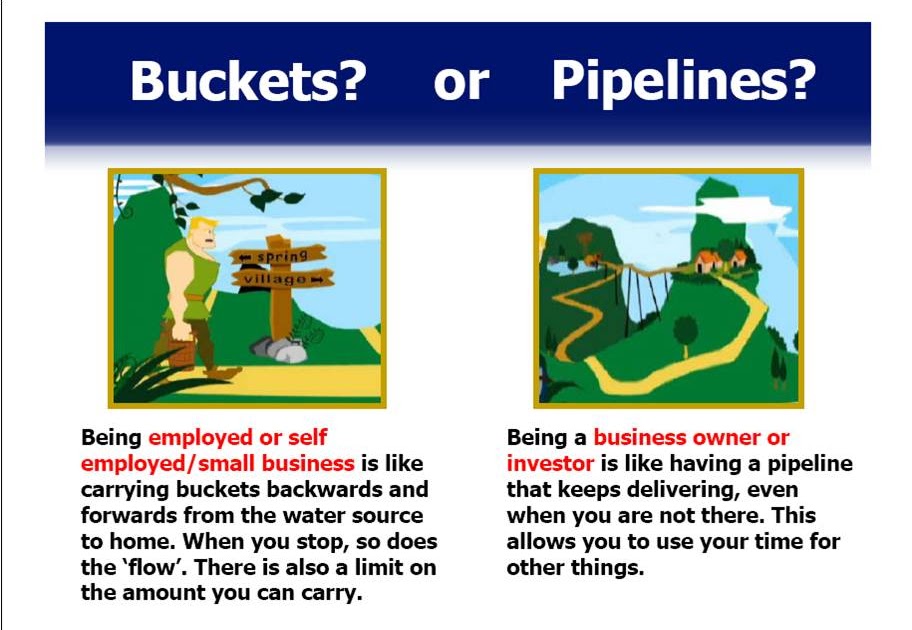 Buckets? or Pipelines?

spring
village

Being employed or self employed/small business is like carrying buckets backwards and forwards from the water source to home. When you stop, so does the 'flow'. There is also a limit on the amount you can carry.

Being a business owner or investor is like having a pipeline that keeps delivering, even when you are not there. This allows you to use your time for other things.